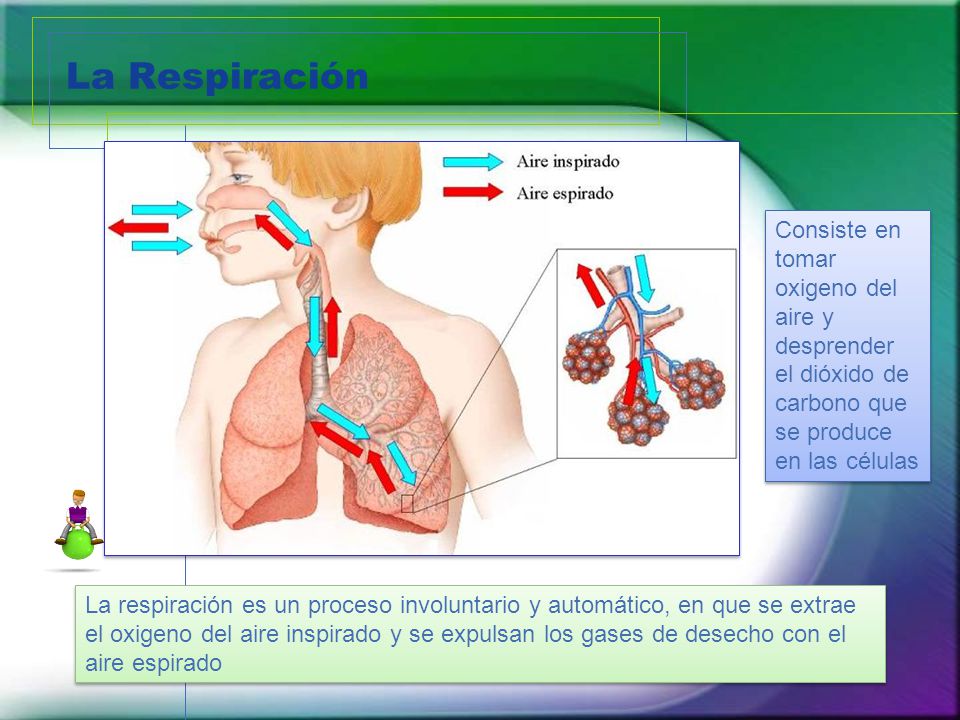 La Respiración

Aire inspirado
Aire espirado

Consiste en tomar oxigeno del aire y desprender el dióxido de carbono que se produce en las células

La respiración es un proceso involuntario y automático, en que se extrae el oxigeno del aire inspirado y se expulsan los gases de desecho con el aire espirado